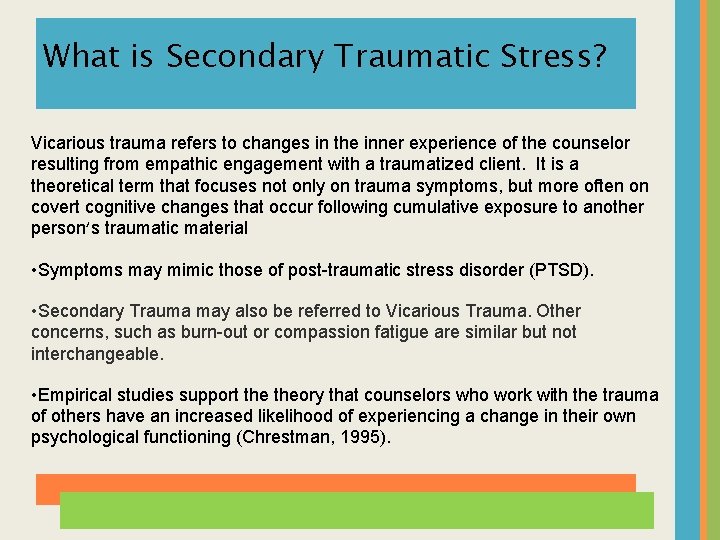 What is Secondary Traumatic Stress?

Vicarious trauma refers to changes in the inner experience of the counselor resulting from empathic engagement with a traumatized client. It is a theoretical term that focuses not only on trauma symptoms, but more often on covert cognitive changes that occur following cumulative exposure to another person's traumatic material

•Symptoms may mimic those of post-traumatic stress disorder (PTSD).

•Secondary Trauma may also be referred to Vicarious Trauma. Other concerns, such as burn-out or compassion fatigue are similar but not interchangeable.

•Empirical studies support the theory that counselors who work with the trauma of others have an increased likelihood of experiencing a change in their own psychological functioning (Chrestman, 1995).